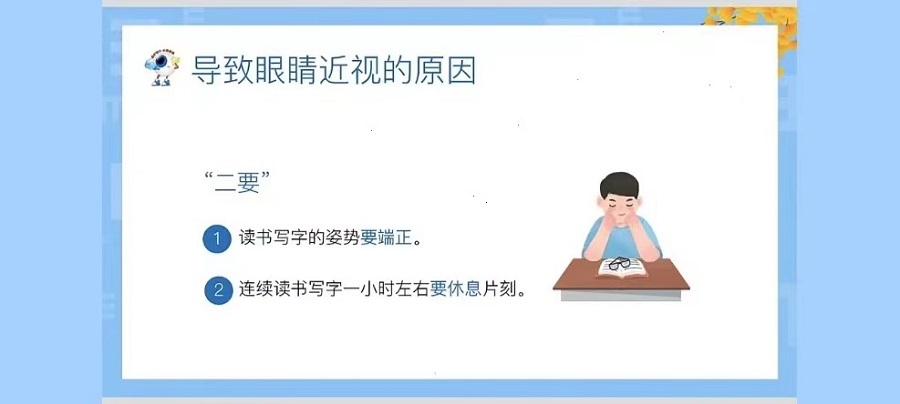 导致眼睛近视的原因

“二要”

1 读书写字的姿势要端正。

2 连续读书写字一小时左右要休息片刻。